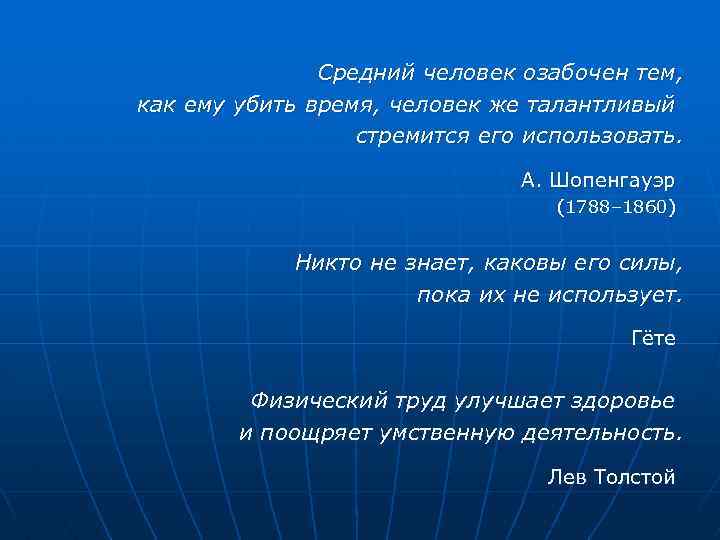 Средний человек озабочен тем, как ему убить время, человек же талантливый стремится его использовать.

А. Шопенгауэр
(1788–1860)

Никто не знает, каковы его силы, пока их не использует.

Гёте

Физический труд улучшает здоровье и поощряет умственную деятельность.

Лев Толстой